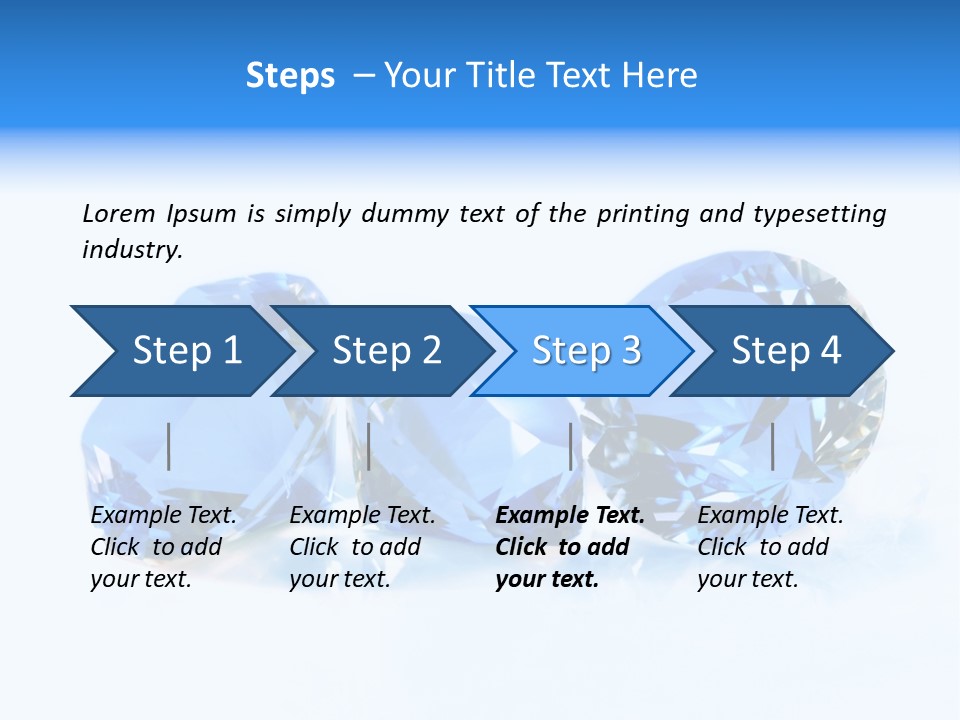 Steps – Your Title Text Here

Lorem Ipsum is simply dummy text of the printing and typesetting industry.

Step 1

Step 2

Step 3

Step 4

Example Text. Click to add your text.

Example Text. Click to add your text.

Example Text. Click to add your text.

Example Text. Click to add your text.